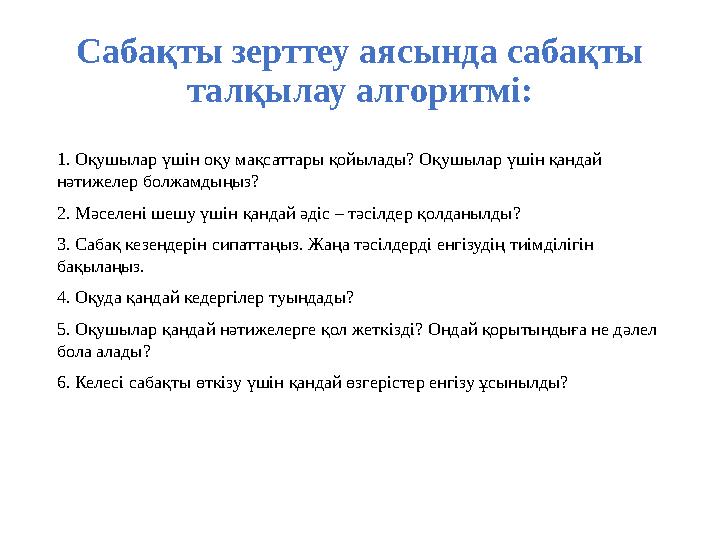 Сабақты зерттеу аясында сабақты талқылау алгоритмі:

1. Оқушылар үшін оқу мақсаттары қойылады? Оқушылар үшін қандай нәтижелер болжамдыңыз?

2. Мәселені шешу үшін қандай әдіс – тәсілдер қолданылды?

3. Сабақ кезеңдерін сипаттаңыз. Жаңа тәсілдерді енгізудің тиімділігін бақылаңыз.

4. Оқуда қандай кедергілер туындады?

5. Оқушылар қандай нәтижелерге қол жеткізді? Ондай қорытындыға не дәлел бола алады?

6. Келесі сабақты өткізу үшін қандай өзгерістер енгізу ұсынылды?